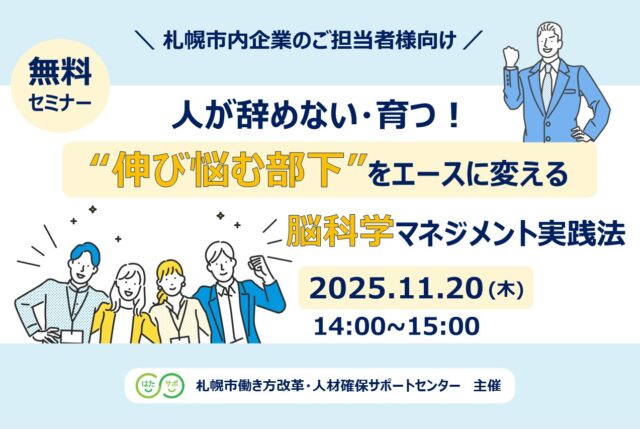 ＼ 札幌市内企業のご担当者様向け ／

無料
セミナー

人が辞めない・育つ！

“伸び悩む部下”をエースに変える

脳科学マネジメント実践法

2025.11.20（木）

14:00~15:00

はた サポ

札幌市働き方改革・人材確保サポートセンター　主催